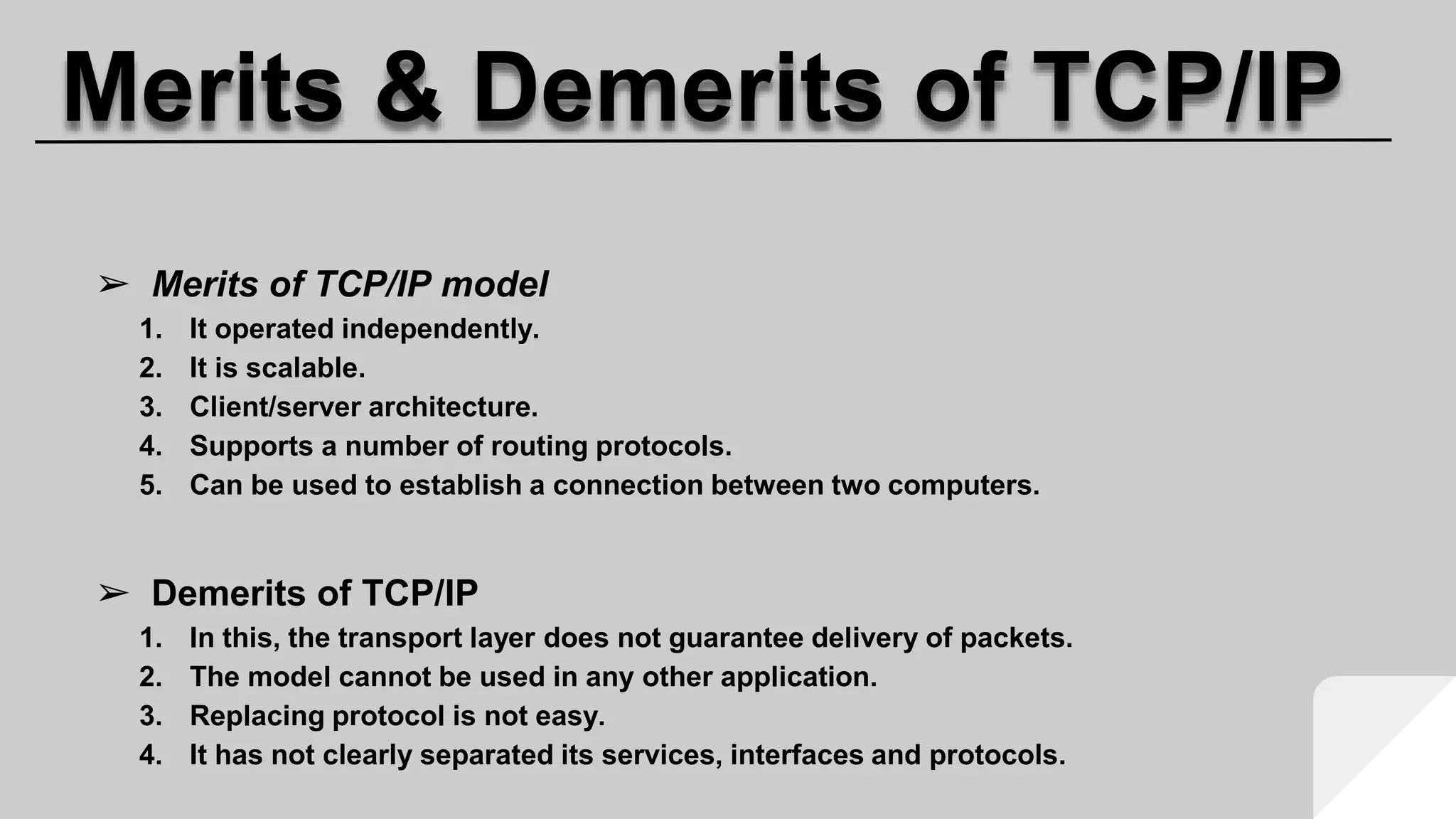 Merits & Demerits of TCP/IP

➢ Merits of TCP/IP model
1. It operated independently.
2. It is scalable.
3. Client/server architecture.
4. Supports a number of routing protocols.
5. Can be used to establish a connection between two computers.

➢ Demerits of TCP/IP
1. In this, the transport layer does not guarantee delivery of packets.
2. The model cannot be used in any other application.
3. Replacing protocol is not easy.
4. It has not clearly separated its services, interfaces and protocols.